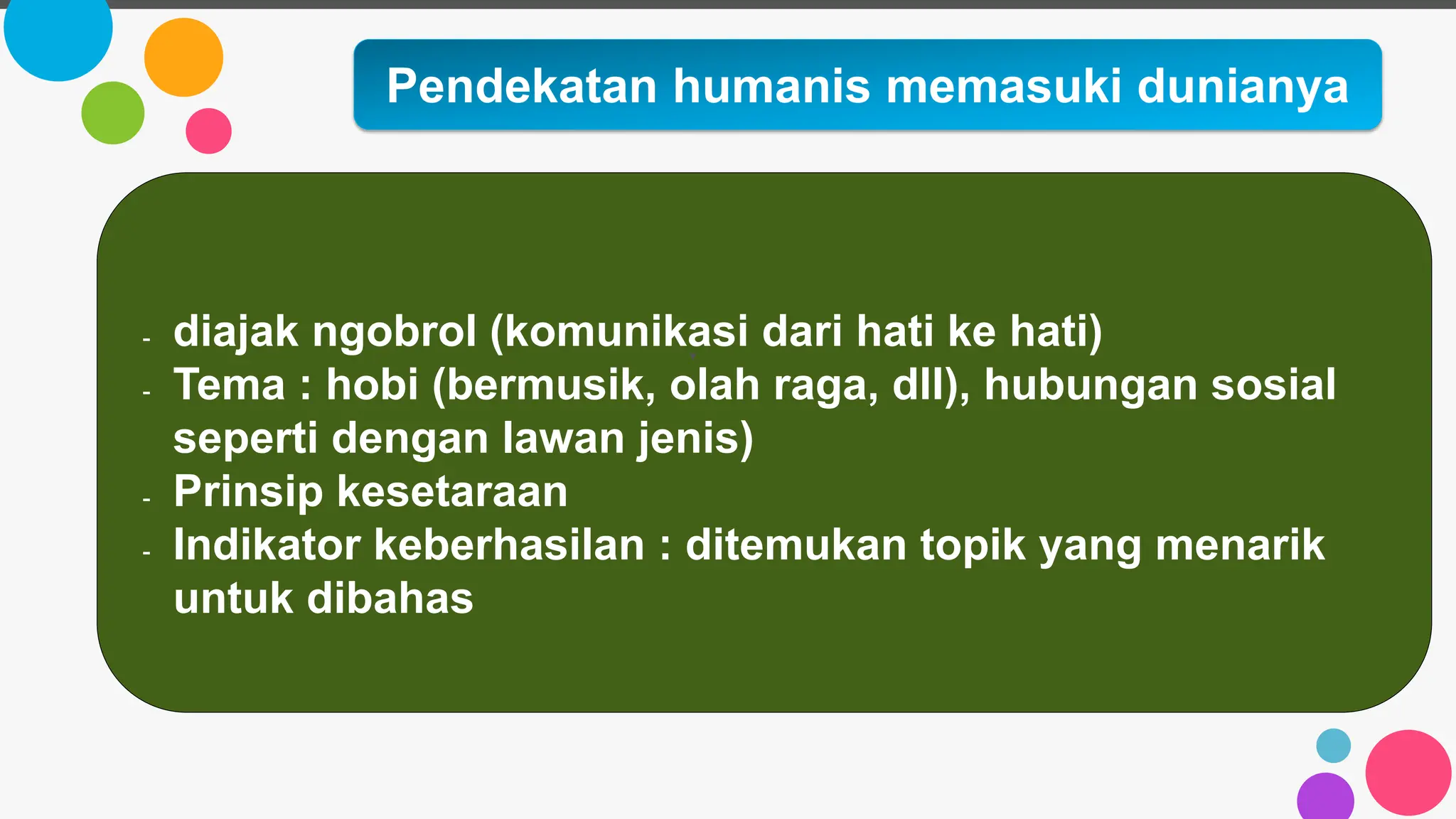 Pendekatan humanis memasuki dunianya

- diajak ngobrol (komunikasi dari hati ke hati)
- Tema : hobi (bermusik, olah raga, dll), hubungan sosial seperti dengan lawan jenis)
- Prinsip kesetaraan
- Indikator keberhasilan : ditemukan topik yang menarik untuk dibahas